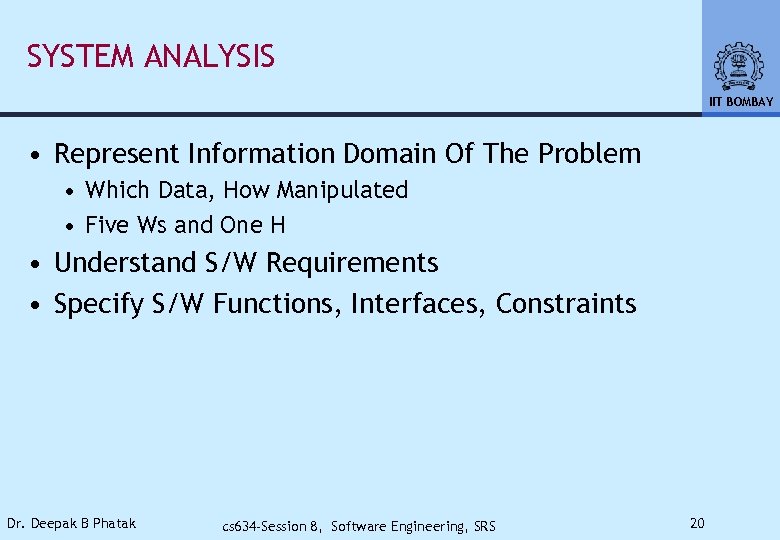 SYSTEM ANALYSIS

IIT BOMBAY

• Represent Information Domain Of The Problem
  • Which Data, How Manipulated
  • Five Ws and One H
• Understand S/W Requirements
• Specify S/W Functions, Interfaces, Constraints

Dr. Deepak B Phatak
cs634-Session 8, Software Engineering, SRS
20